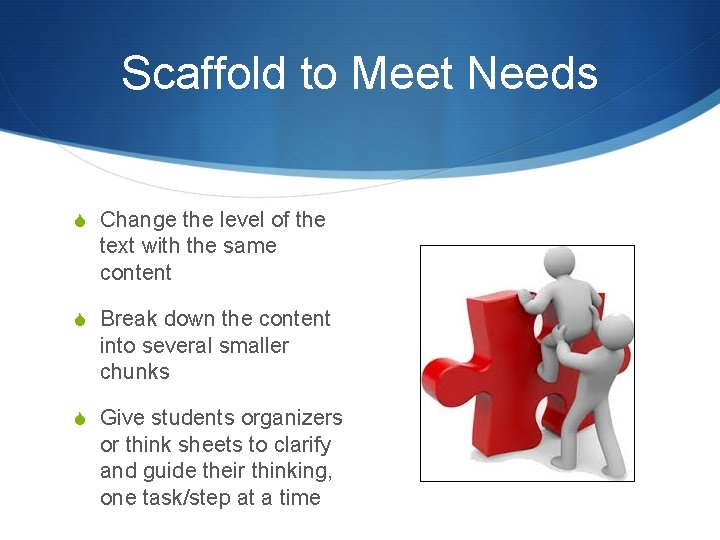 Scaffold to Meet Needs

Change the level of the text with the same content

Break down the content into several smaller chunks

Give students organizers or think sheets to clarify and guide their thinking, one task/step at a time